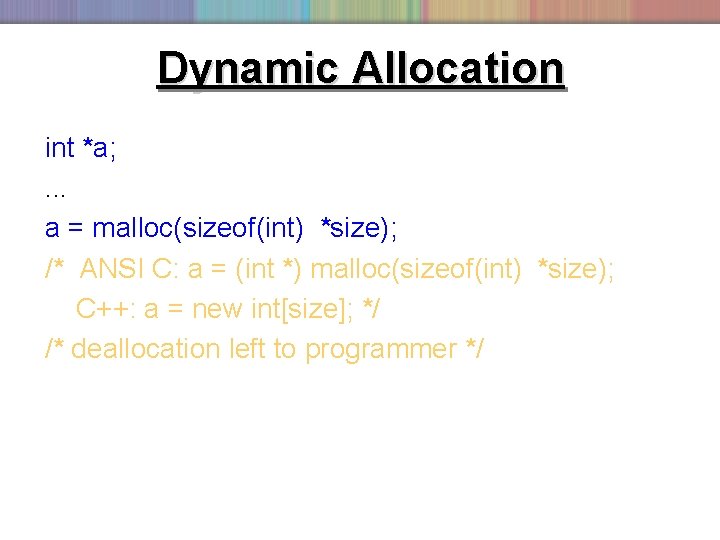 Dynamic Allocation

int *a;
...
a = malloc(sizeof(int) *size);
/* ANSI C: a = (int *) malloc(sizeof(int) *size);
C++: a = new int[size]; */
/* deallocation left to programmer */